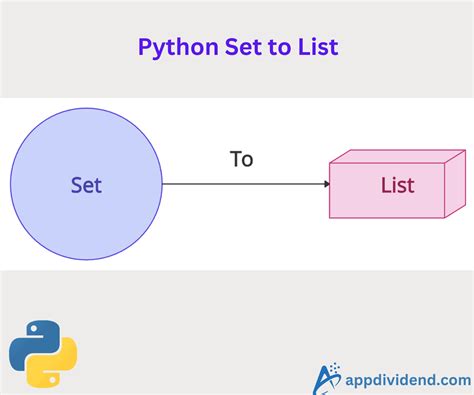 Python Set to List

Set

To

List

appdividend.com